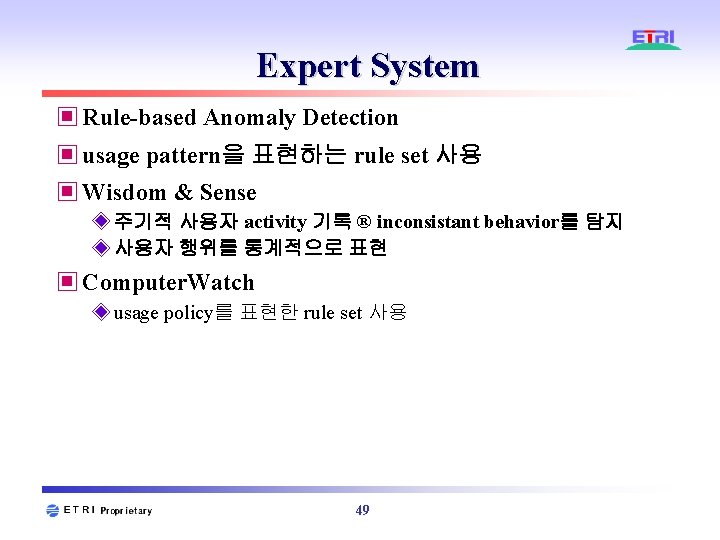 ETRI

Expert System

Rule-based Anomaly Detection

usage pattern을 표현하는 rule set 사용

Wisdom & Sense

주기적 사용자 activity 기록 ® inconsistant behavior를 탐지

사용자 행위를 통계적으로 표현

ComputerWatch

usage policy를 표현한 rule set 사용

ETRI Proprietary

49